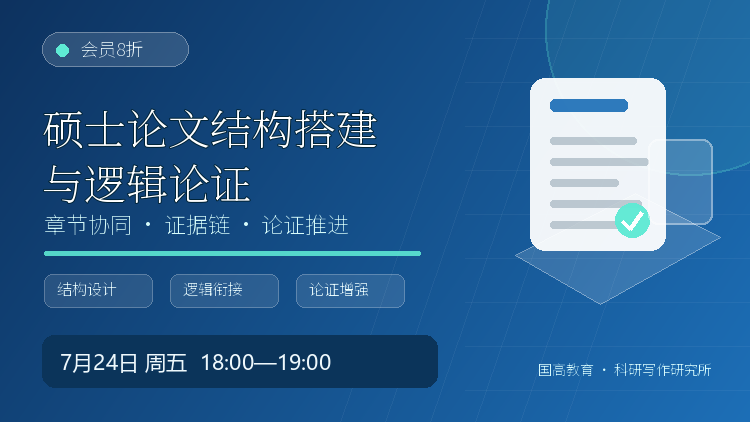 会员8折

硕士论文结构搭建与逻辑论证

章节协同 · 证据链 · 论证推进

结构设计

逻辑衔接

论证增强

7月24日 周五 18:00—19:00

国高教育 · 科研写作研究所